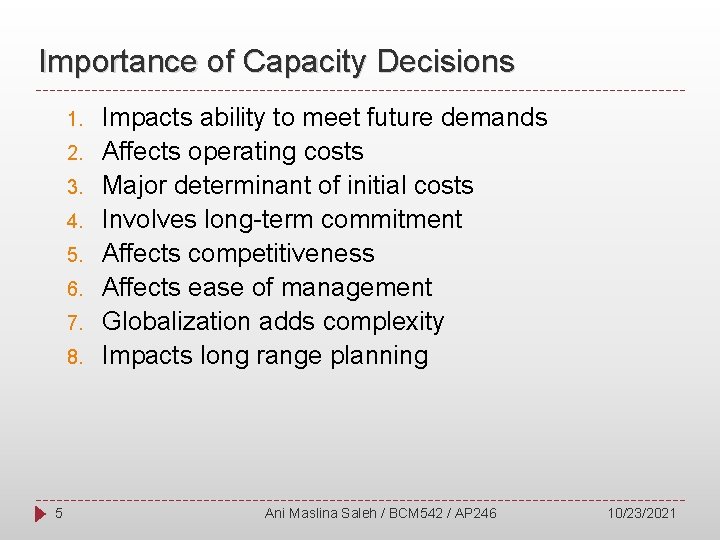 Importance of Capacity Decisions

1. Impacts ability to meet future demands
2. Affects operating costs
3. Major determinant of initial costs
4. Involves long-term commitment
5. Affects competitiveness
6. Affects ease of management
7. Globalization adds complexity
8. Impacts long range planning

5 Ani Maslina Saleh / BCM542 / AP246 10/23/2021